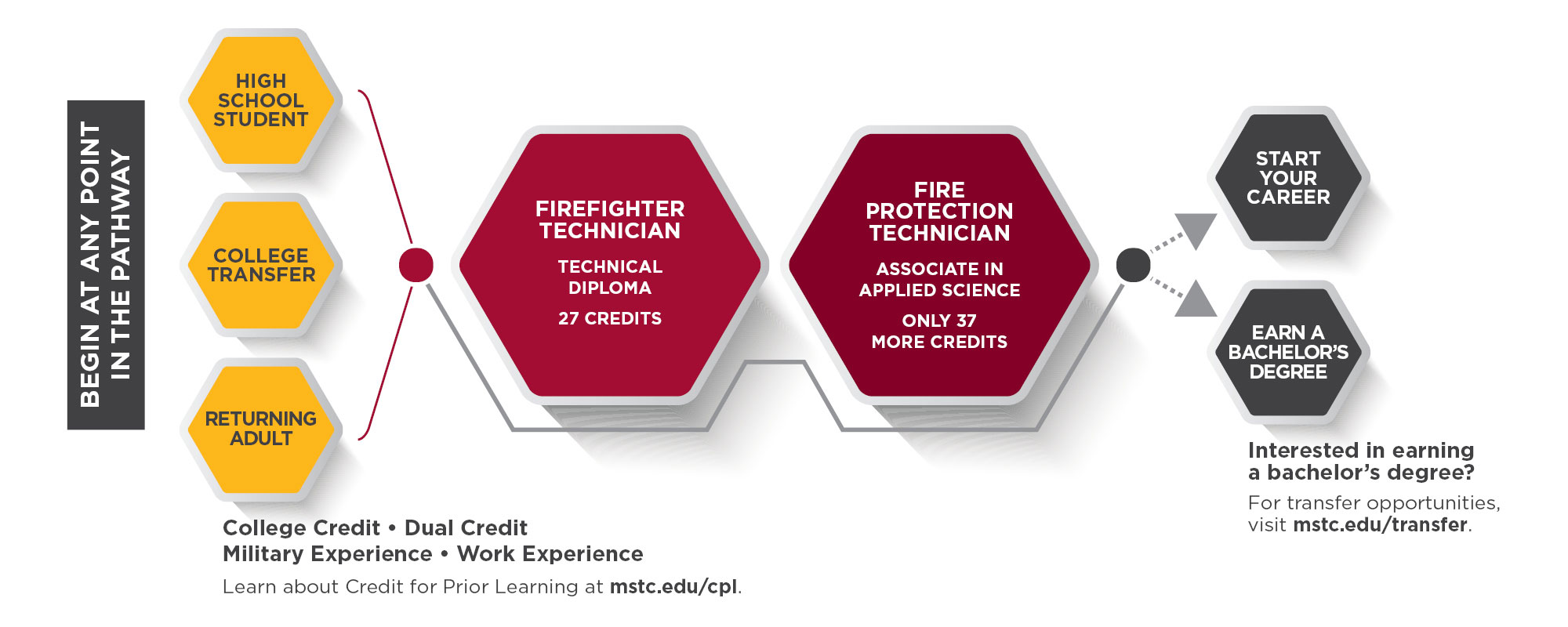 BEGIN AT ANY POINT IN THE PATHWAY

HIGH SCHOOL STUDENT

COLLEGE TRANSFER

RETURNING ADULT

FIREFIGHTER TECHNICIAN

TECHNICAL DIPLOMA

27 CREDITS

FIRE PROTECTION TECHNICIAN

ASSOCIATE IN APPLIED SCIENCE

ONLY 37 MORE CREDITS

START YOUR CAREER

EARN A BACHELOR'S DEGREE

College Credit • Dual Credit
Military Experience • Work Experience

Learn about Credit for Prior Learning at mstc.edu/cpl.

Interested in earning a bachelor's degree?

For transfer opportunities, visit mstc.edu/transfer.